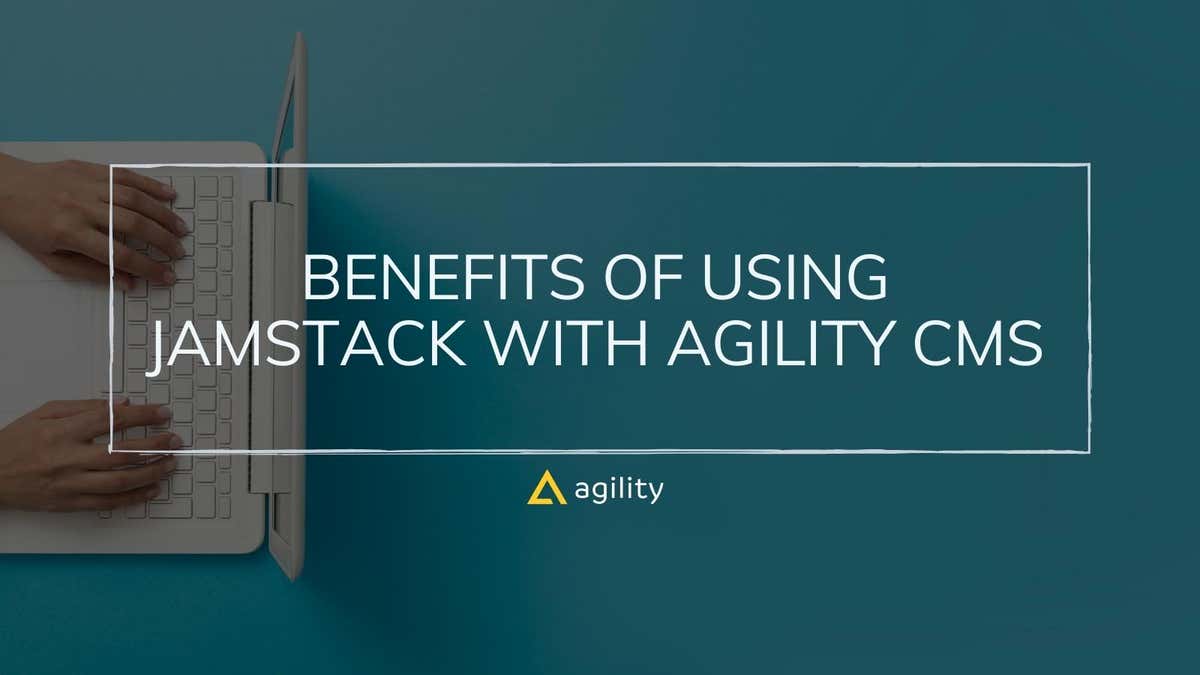 BENEFITS OF USING JAMSTACK WITH AGILITY CMS

agility